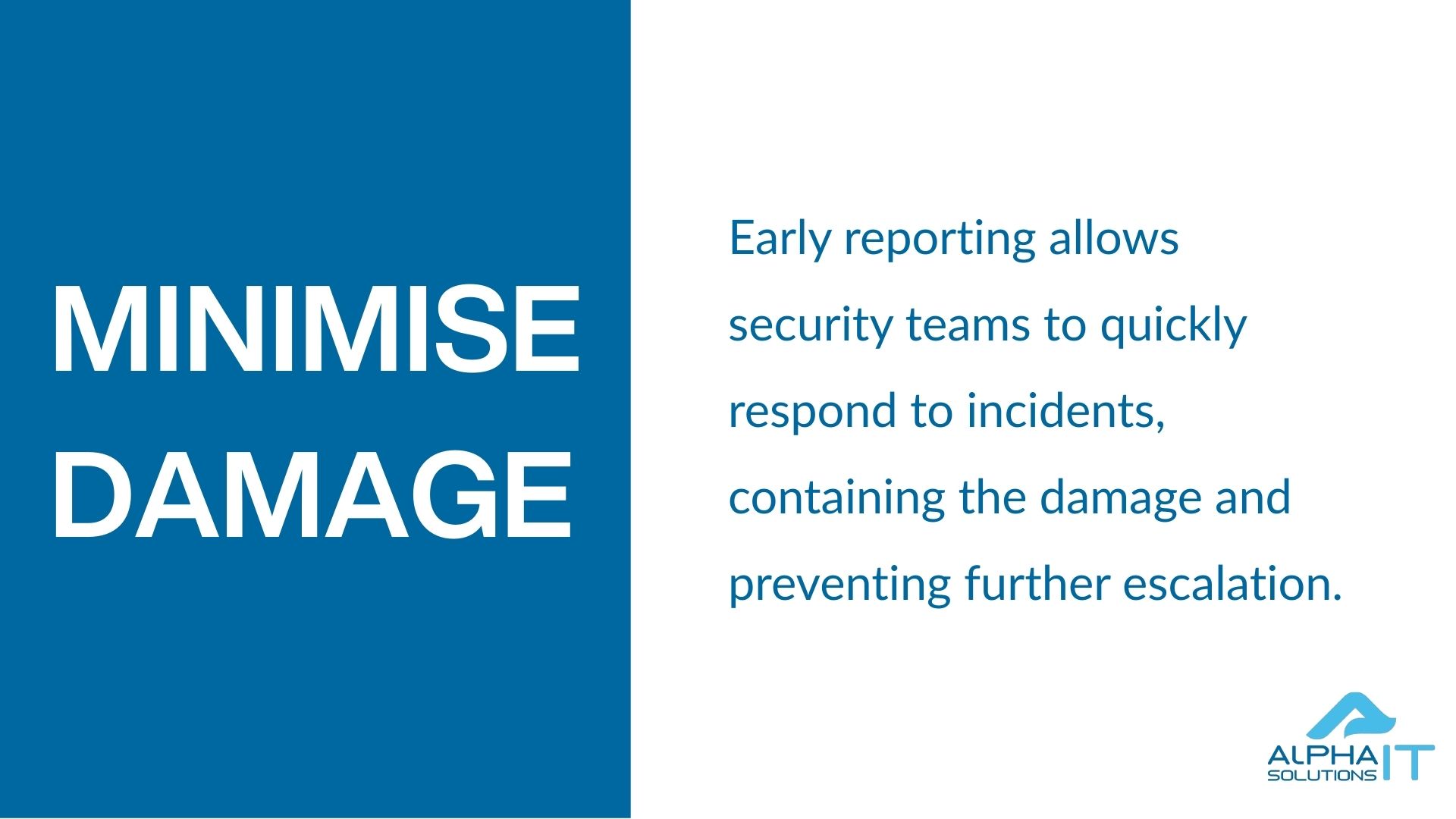 MINIMISE DAMAGE

Early reporting allows security teams to quickly respond to incidents, containing the damage and preventing further escalation.

ALPHA SOLUTIONS IT